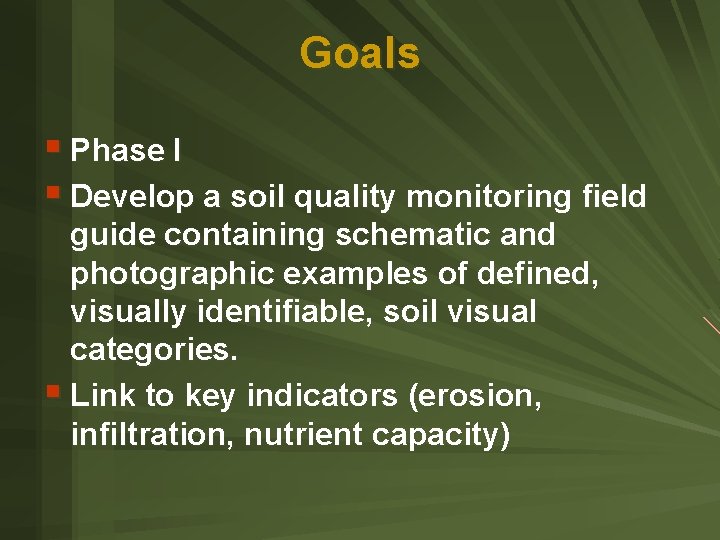 Goals

Phase I

Develop a soil quality monitoring field guide containing schematic and photographic examples of defined, visually identifiable, soil visual categories.

Link to key indicators (erosion, infiltration, nutrient capacity)